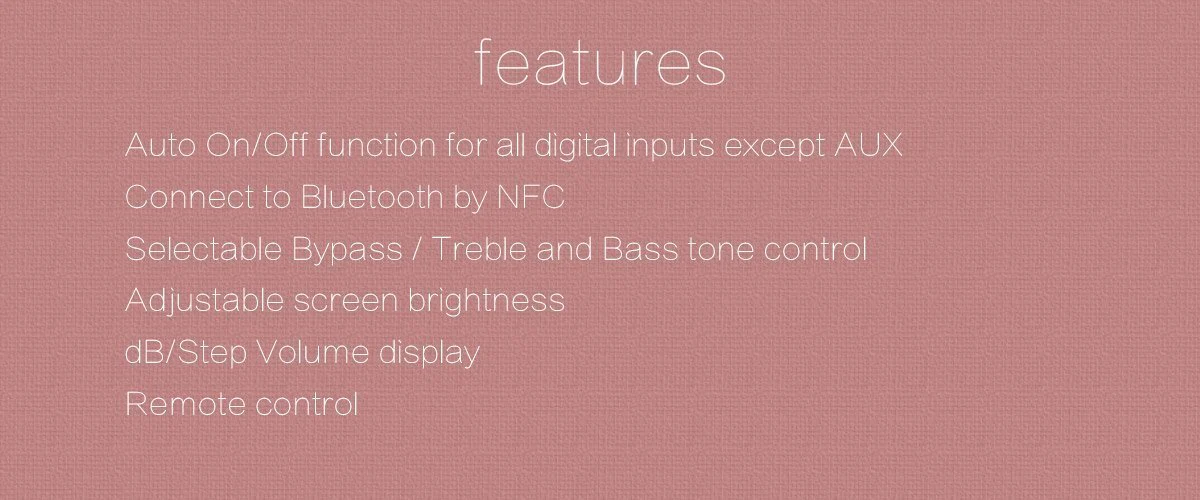 features

Auto On/Off function for all digital inputs except AUX

Connect to Bluetooth by NFC

Selectable Bypass / Treble and Bass tone control

Adjustable screen brightness

dB/Step Volume display

Remote control